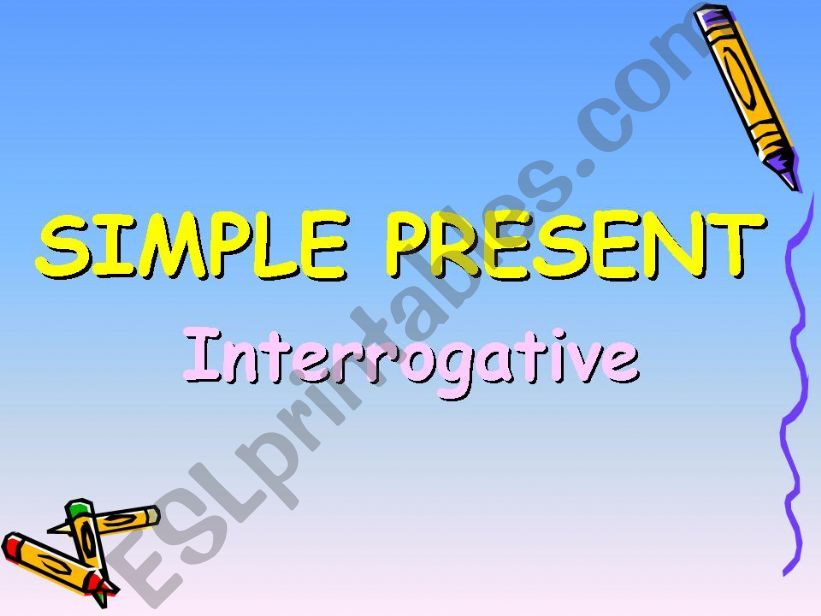 SIMPLE PRESENT

Interrogative

ESLprintables.com